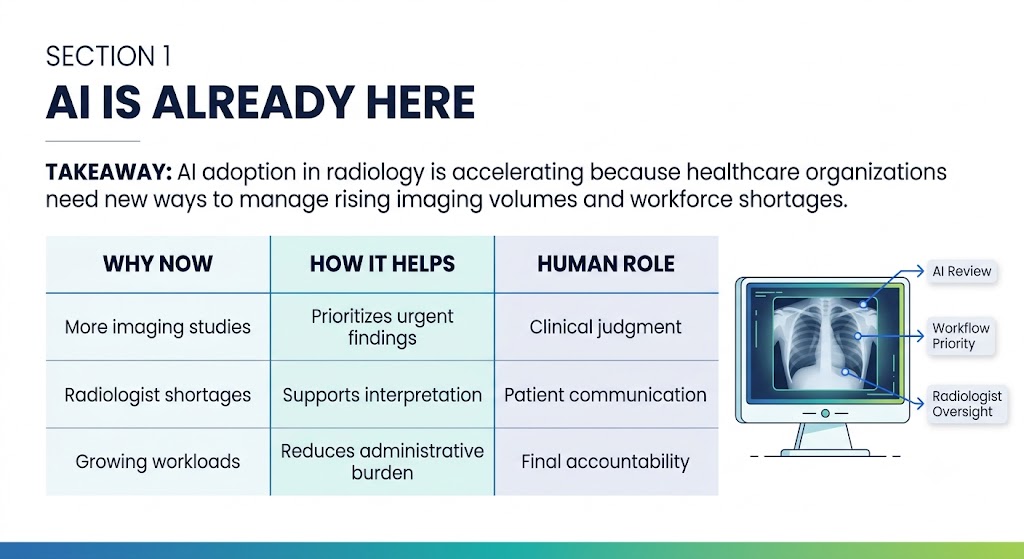 SECTION 1
AI IS ALREADY HERE

TAKEAWAY: AI adoption in radiology is accelerating because healthcare organizations need new ways to manage rising imaging volumes and workforce shortages.

| WHY NOW | HOW IT HELPS | HUMAN ROLE |
|---|---|---|
| More imaging studies | Prioritizes urgent findings | Clinical judgment |
| Radiologist shortages | Supports interpretation | Patient communication |
| Growing workloads | Reduces administrative burden | Final accountability |

AI Review
Workflow Priority
Radiologist Oversight